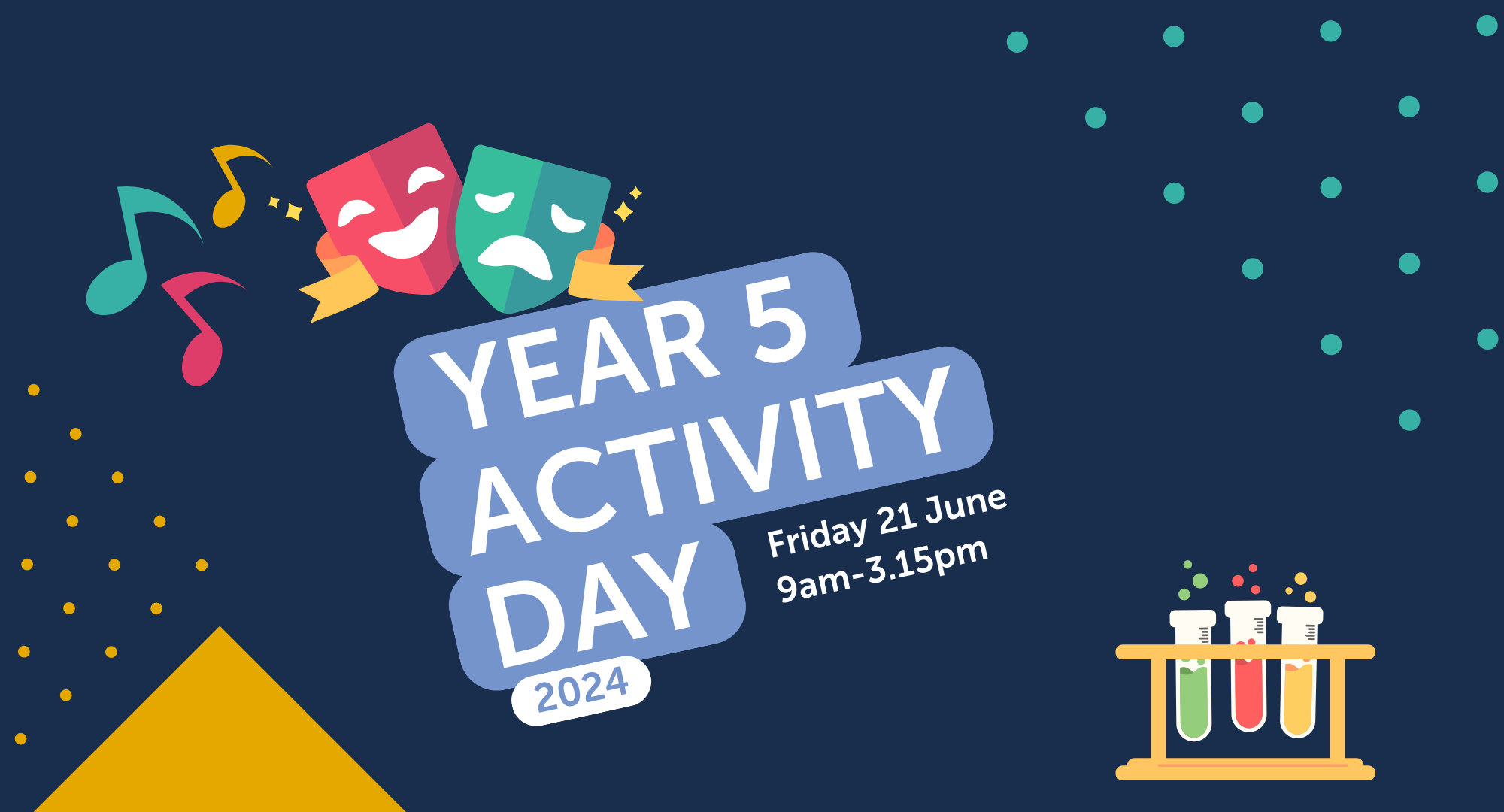 YEAR 5
ACTIVITY
DAY
2024

Friday 21 June
9am-3.15pm